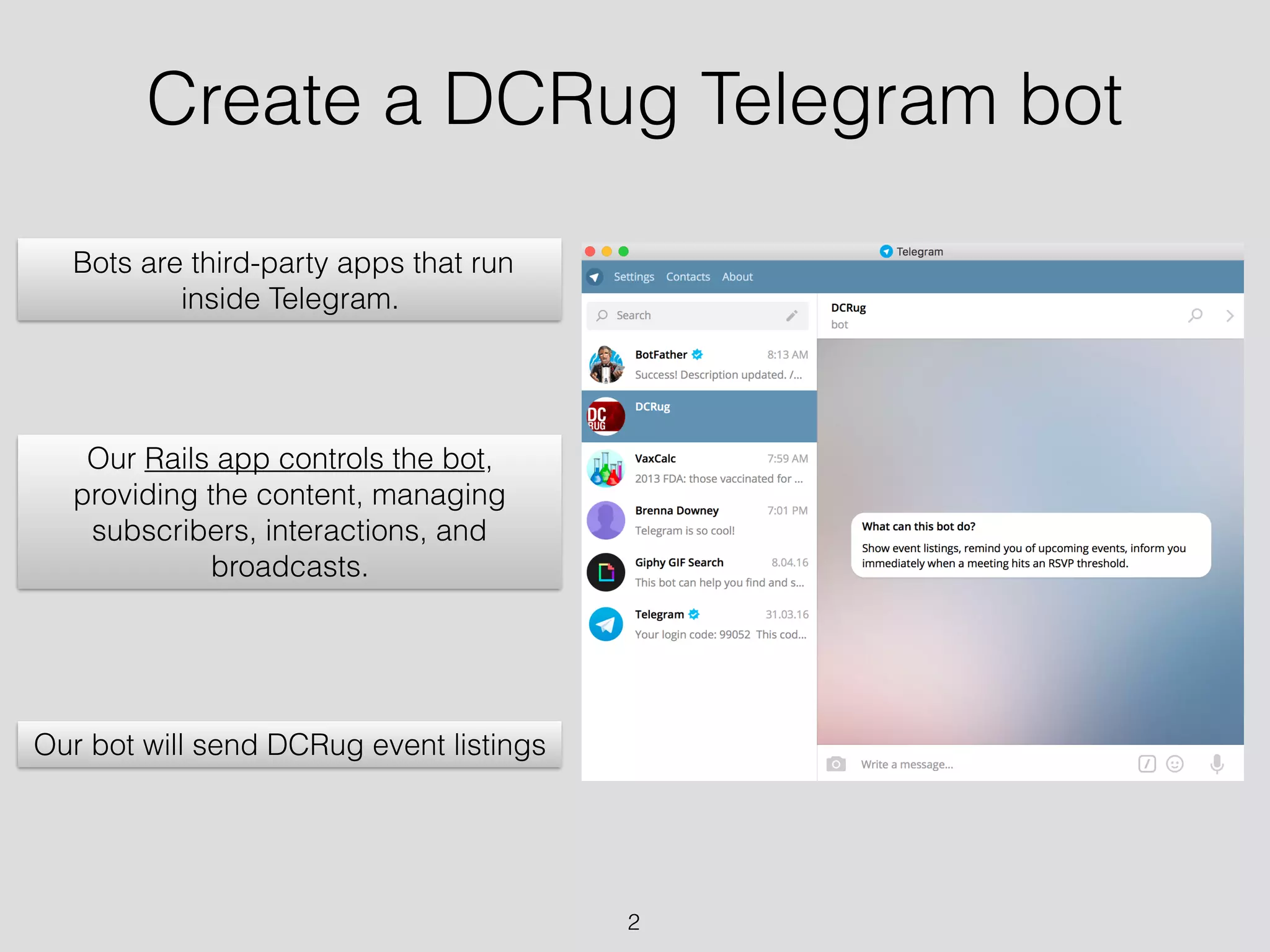 Create a DCRug Telegram bot

Bots are third-party apps that run inside Telegram.

Our Rails app controls the bot, providing the content, managing subscribers, interactions, and broadcasts.

Our bot will send DCRug event listings

Telegram

Settings Contacts About

Search

BotFather 8:13 AM
Success! Description updated. /...

DC RUG
DCRug

VaxCalc 7:59 AM
2013 FDA: those vaccinated for ...

Brenna Downey 7:01 PM
Telegram is so cool!

Giphy GIF Search 8.04.16
This bot can help you find and s...

Telegram 31.03.16
Your login code: 99052 This cod...

DCRug
bot

What can this bot do?

Show event listings, remind you of upcoming events, inform you immediately when a meeting hits an RSVP threshold.

Write a message...

2